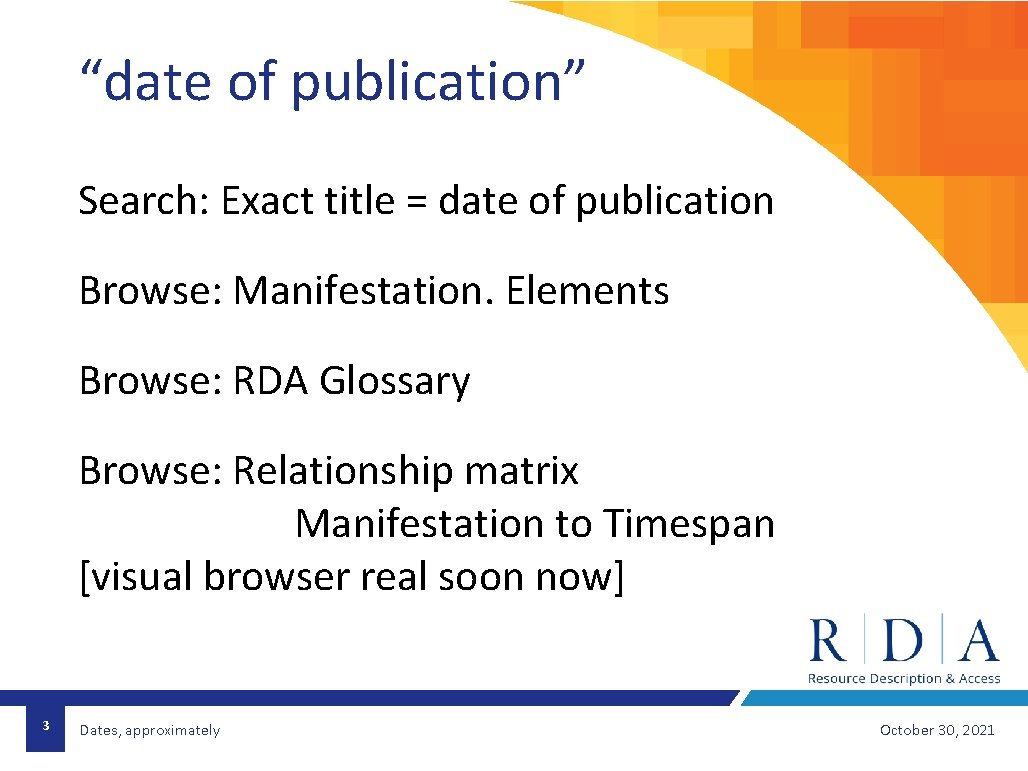 “date of publication”

Search: Exact title = date of publication

Browse: Manifestation. Elements

Browse: RDA Glossary

Browse: Relationship matrix
Manifestation to Timespan
[visual browser real soon now]

R | D | A
Resource Description & Access

3

Dates, approximately

October 30, 2021